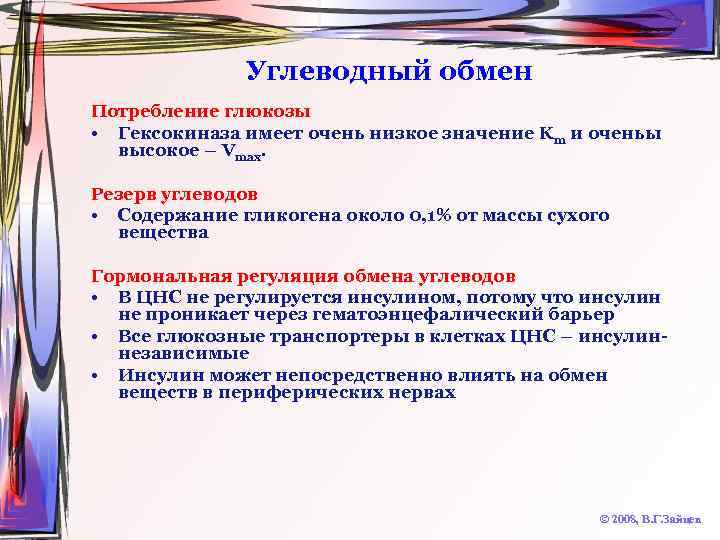 Углеводный обмен

Потребление глюкозы

• Гексокиназа имеет очень низкое значение $K_m$ и оченьы высокое – $V_{max}$.

Резерв углеводов

• Содержание гликогена около 0,1% от массы сухого вещества

Гормональная регуляция обмена углеводов

• В ЦНС не регулируется инсулином, потому что инсулин не проникает через гематоэнцефалический барьер

• Все глюкозные транспортеры в клетках ЦНС – инсулин-независимые

• Инсулин может непосредственно влиять на обмен веществ в периферических нервах

© 2006, В.Г.Зайцев